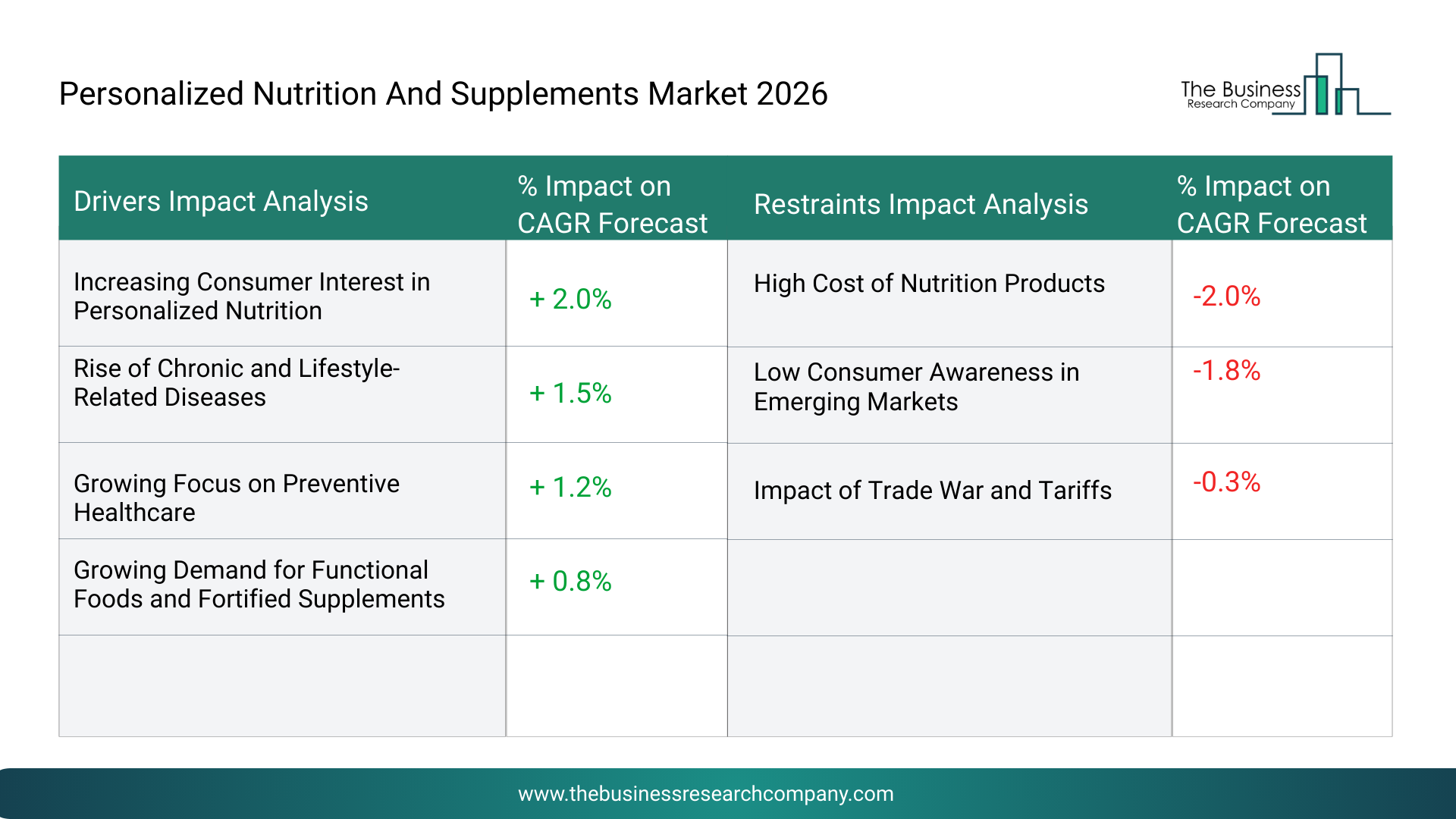 Personalized Nutrition And Supplements Market 2026

The Business Research Company

| Drivers Impact Analysis | % Impact on CAGR Forecast | Restraints Impact Analysis | % Impact on CAGR Forecast |
|---|---|---|---|
| Increasing Consumer Interest in Personalized Nutrition | + 2.0% | High Cost of Nutrition Products | -2.0% |
| Rise of Chronic and Lifestyle-Related Diseases | + 1.5% | Low Consumer Awareness in Emerging Markets | -1.8% |
| Growing Focus on Preventive Healthcare | + 1.2% | Impact of Trade War and Tariffs | -0.3% |
| Growing Demand for Functional Foods and Fortified Supplements | + 0.8% | | |
| | | | |

www.thebusinessresearchcompany.com